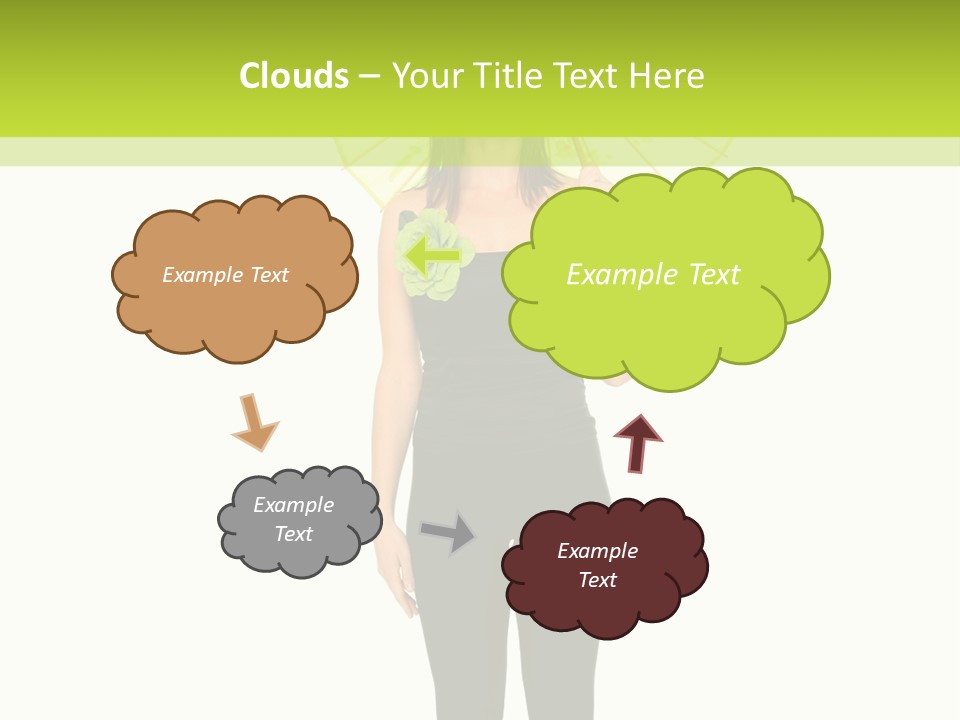 Clouds – Your Title Text Here

Example Text

Example Text

Example Text

Example Text